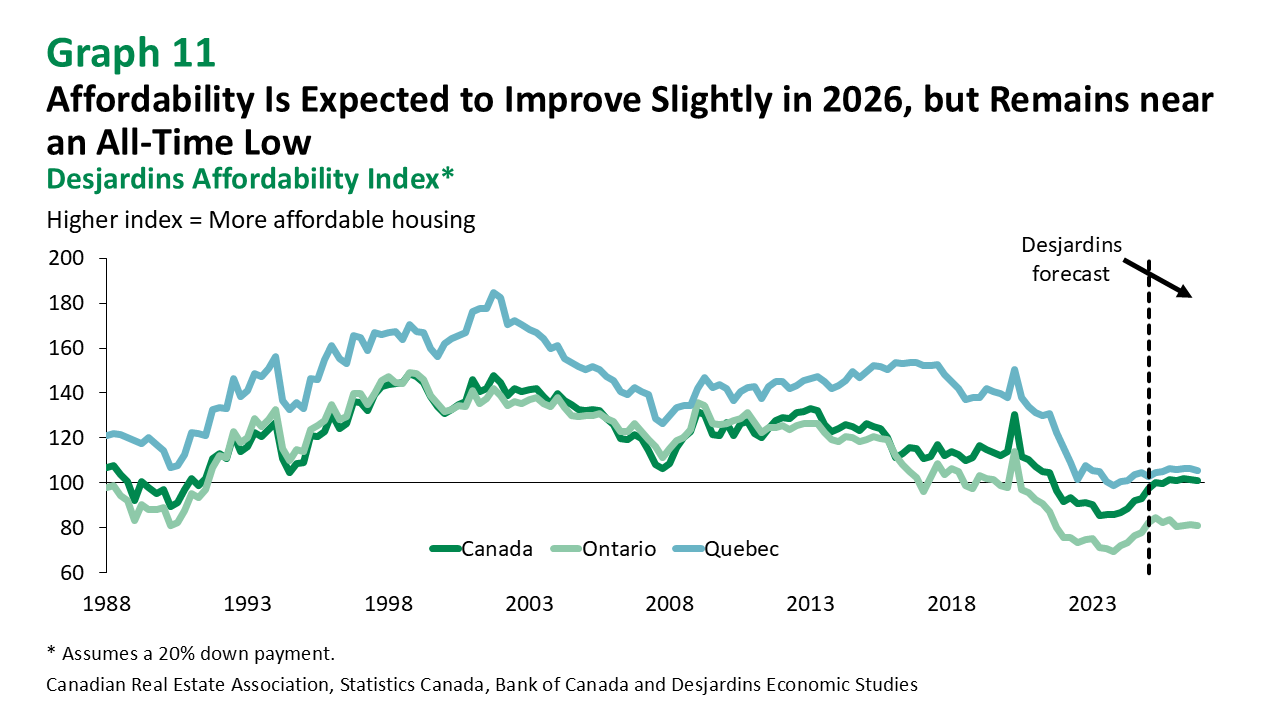 Graph 11
Affordability Is Expected to Improve Slightly in 2026, but Remains near an All-Time Low
Desjardins Affordability Index*

Higher index = More affordable housing

Desjardins forecast

200
180
160
140
120
100
80
60

Canada Ontario Quebec

1988 1993 1998 2003 2008 2013 2018 2023

* Assumes a 20% down payment.
Canadian Real Estate Association, Statistics Canada, Bank of Canada and Desjardins Economic Studies